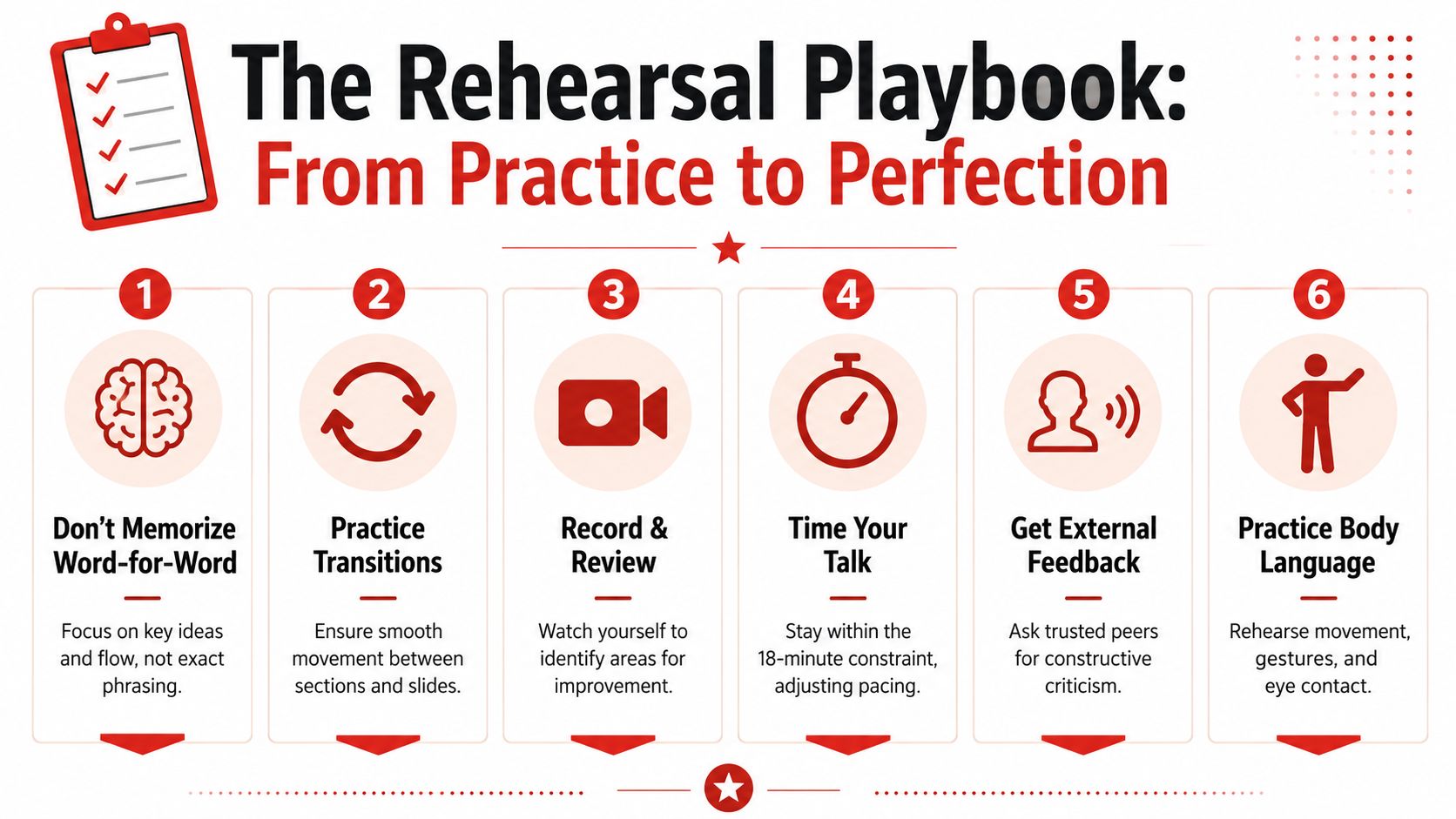 The Rehearsal Playbook:
From Practice to Perfection

1
Don't Memorize Word-for-Word
Focus on key ideas and flow, not exact phrasing.

2
Practice Transitions
Ensure smooth movement between sections and slides.

3
Record & Review
Watch yourself to identify areas for improvement.

4
Time Your Talk
Stay within the 18-minute constraint, adjusting pacing.

5
Get External Feedback
Ask trusted peers for constructive criticism.

6
Practice Body Language
Rehearse movement, gestures, and eye contact.